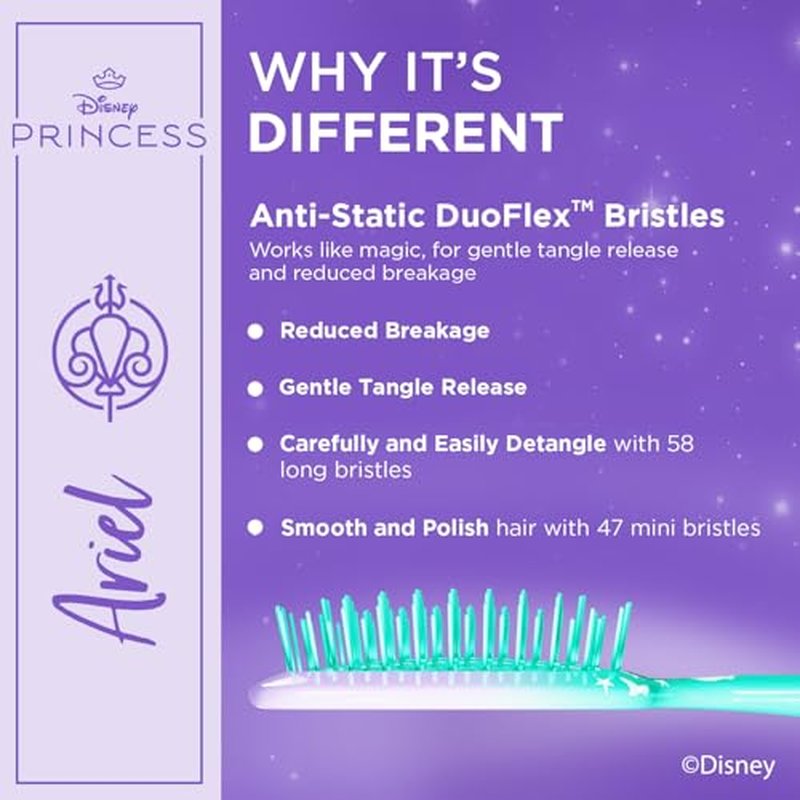 Disney
PRINCESS

Ariel

WHY IT'S DIFFERENT

Anti-Static DuoFlex™ Bristles

Works like magic, for gentle tangle release and reduced breakage

• Reduced Breakage

• Gentle Tangle Release

• Carefully and Easily Detangle with 58 long bristles

• Smooth and Polish hair with 47 mini bristles

©Disney